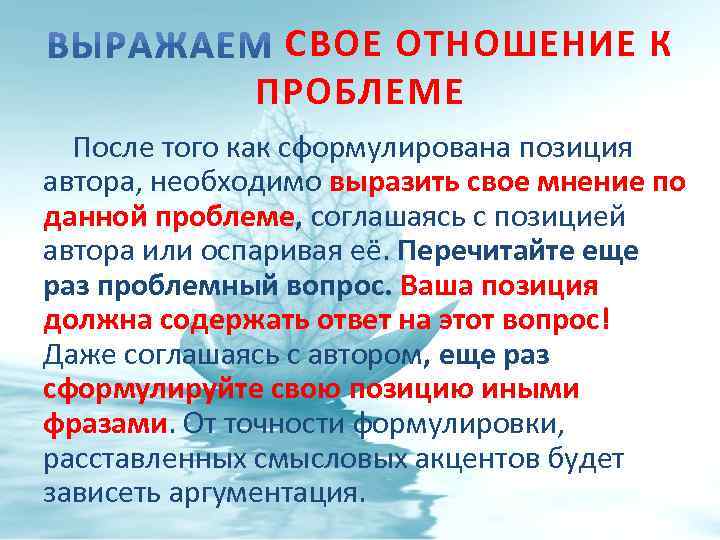 ВЫРАЖАЕМ СВОЕ ОТНОШЕНИЕ К ПРОБЛЕМЕ

После того как сформулирована позиция автора, необходимо выразить свое мнение по данной проблеме, соглашаясь с позицией автора или оспаривая её. Перечитайте еще раз проблемный вопрос. Ваша позиция должна содержать ответ на этот вопрос! Даже соглашаясь с автором, еще раз сформулируйте свою позицию иными фразами. От точности формулировки, расставленных смысловых акцентов будет зависеть аргументация.